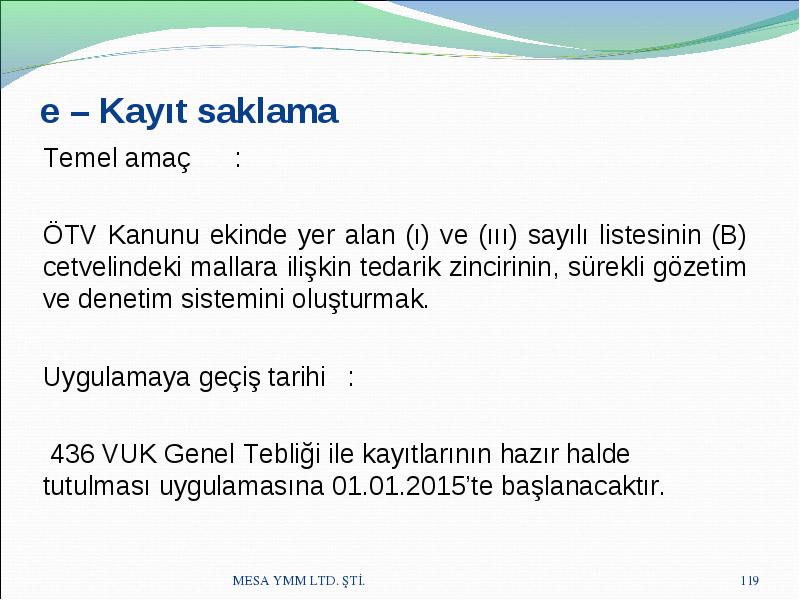 e – Kayıt saklama

Temel amaç :

ÖTV Kanunu ekinde yer alan (ı) ve (ııı) sayılı listesinin (B) cetvelindeki mallara ilişkin tedarik zincirinin, sürekli gözetim ve denetim sistemini oluşturmak.

Uygulamaya geçiş tarihi :

436 VUK Genel Tebliği ile kayıtlarının hazır halde tutulması uygulamasına 01.01.2015'te başlanacaktır.

MESA YMM LTD. ŞTİ.

119